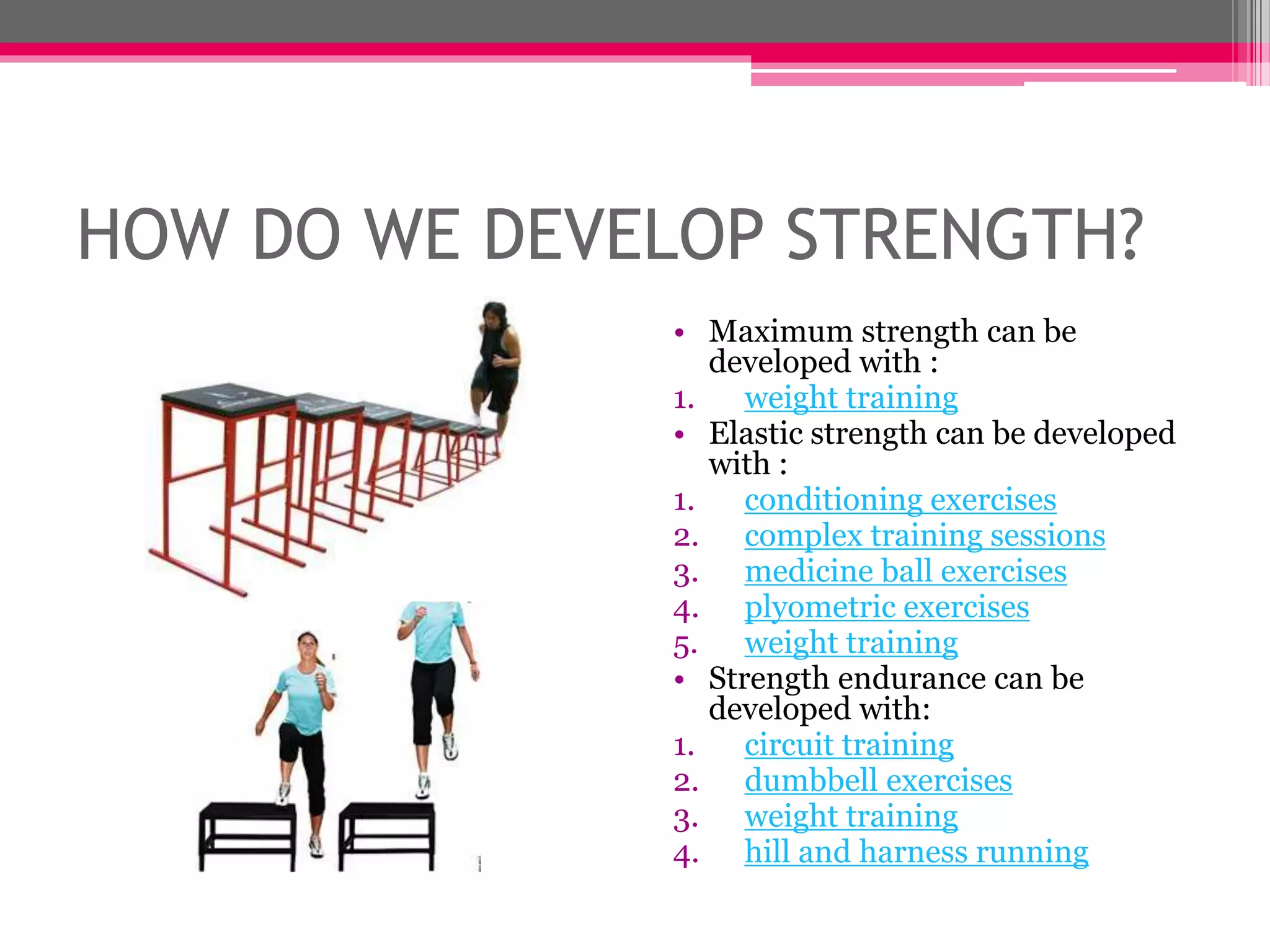 HOW DO WE DEVELOP STRENGTH?

• Maximum strength can be developed with :
1. weight training
• Elastic strength can be developed with :
1. conditioning exercises
2. complex training sessions
3. medicine ball exercises
4. plyometric exercises
5. weight training
• Strength endurance can be developed with:
1. circuit training
2. dumbbell exercises
3. weight training
4. hill and harness running